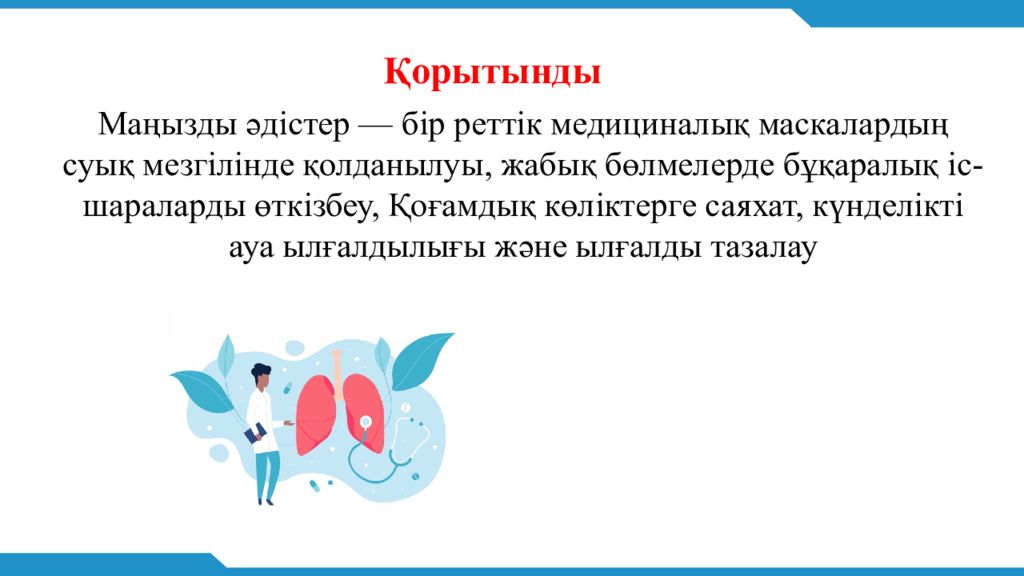 Қорытынды

Маңызды әдістер — бір реттік медициналық маскалардың суық мезгілінде қолданылуы, жабық бөлмелерде бұқаралық іс-шараларды өткізбеу, Қоғамдық көліктерге саяхат, күнделікті ауа ылғалдылығы және ылғалды тазалау